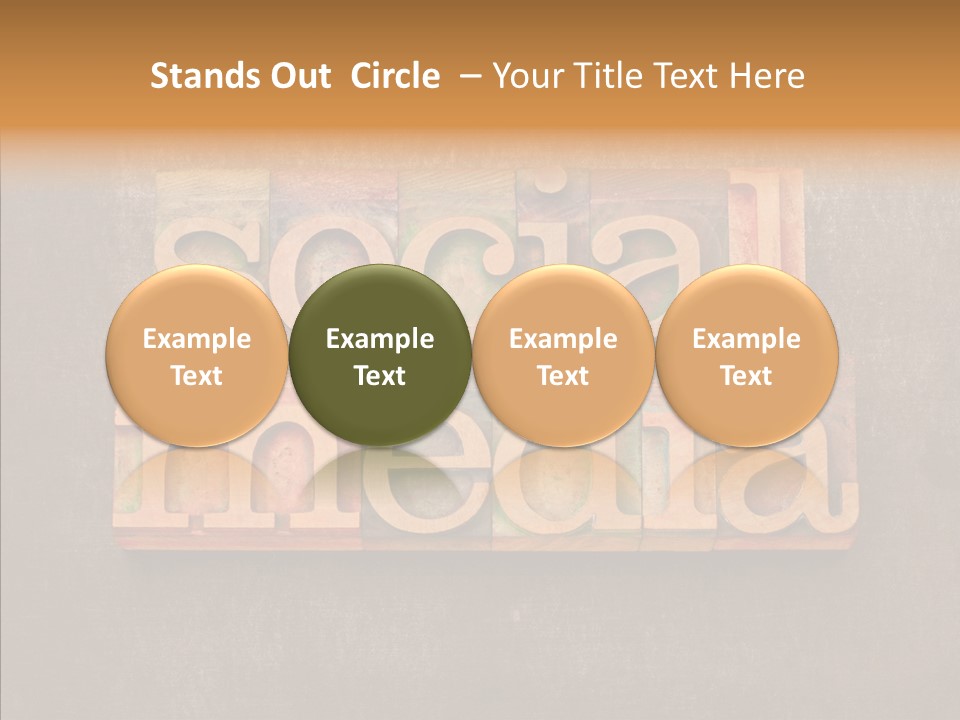 Stands Out Circle – Your Title Text Here

social
media

Example Text

Example Text

Example Text

Example Text